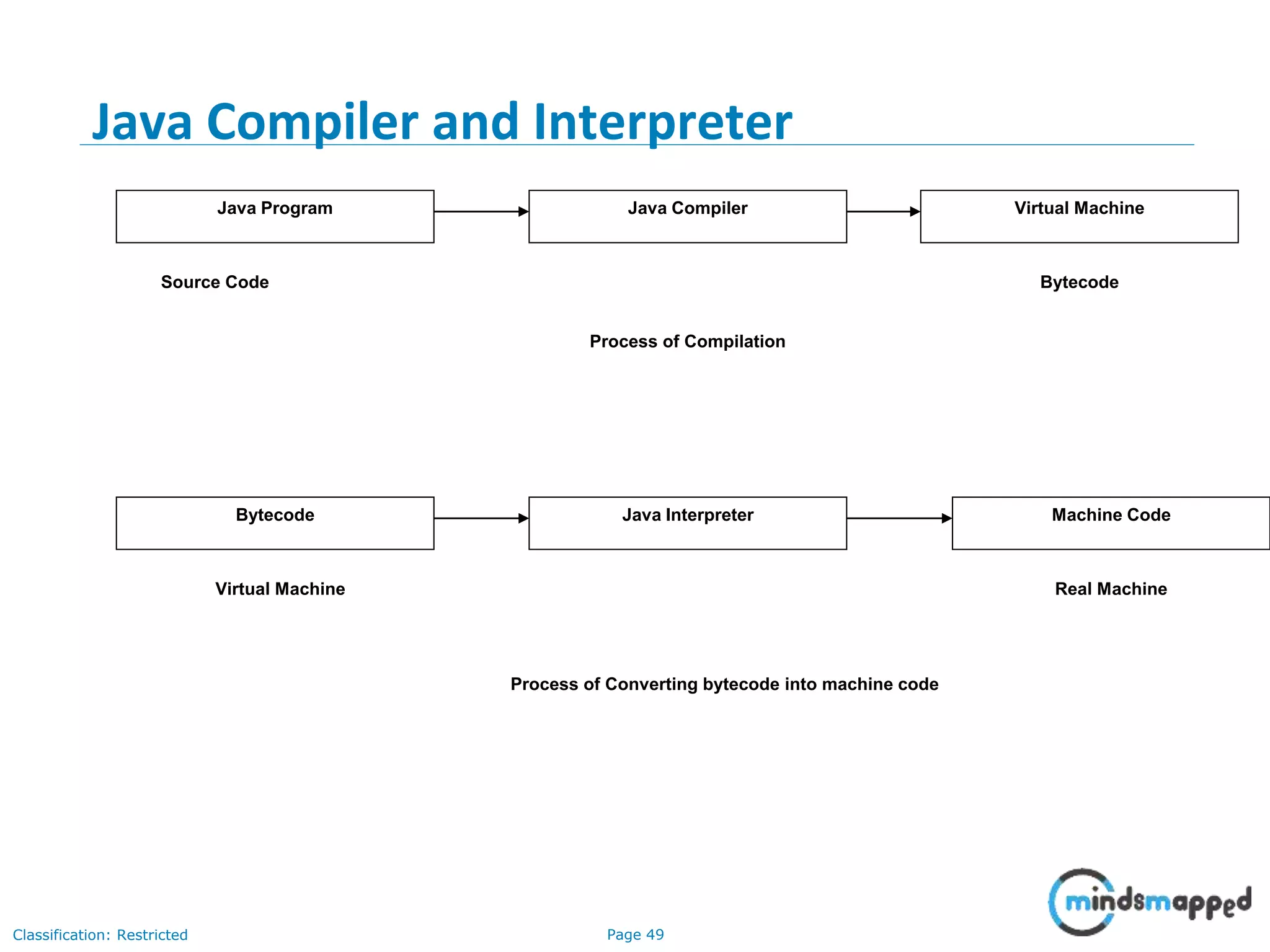 Java Compiler and Interpreter

Java Program

Java Compiler

Virtual Machine

Source Code

Bytecode

Process of Compilation

Bytecode

Java Interpreter

Machine Code

Virtual Machine

Real Machine

Process of Converting bytecode into machine code

mindsmapped

Classification: Restricted

Page 49